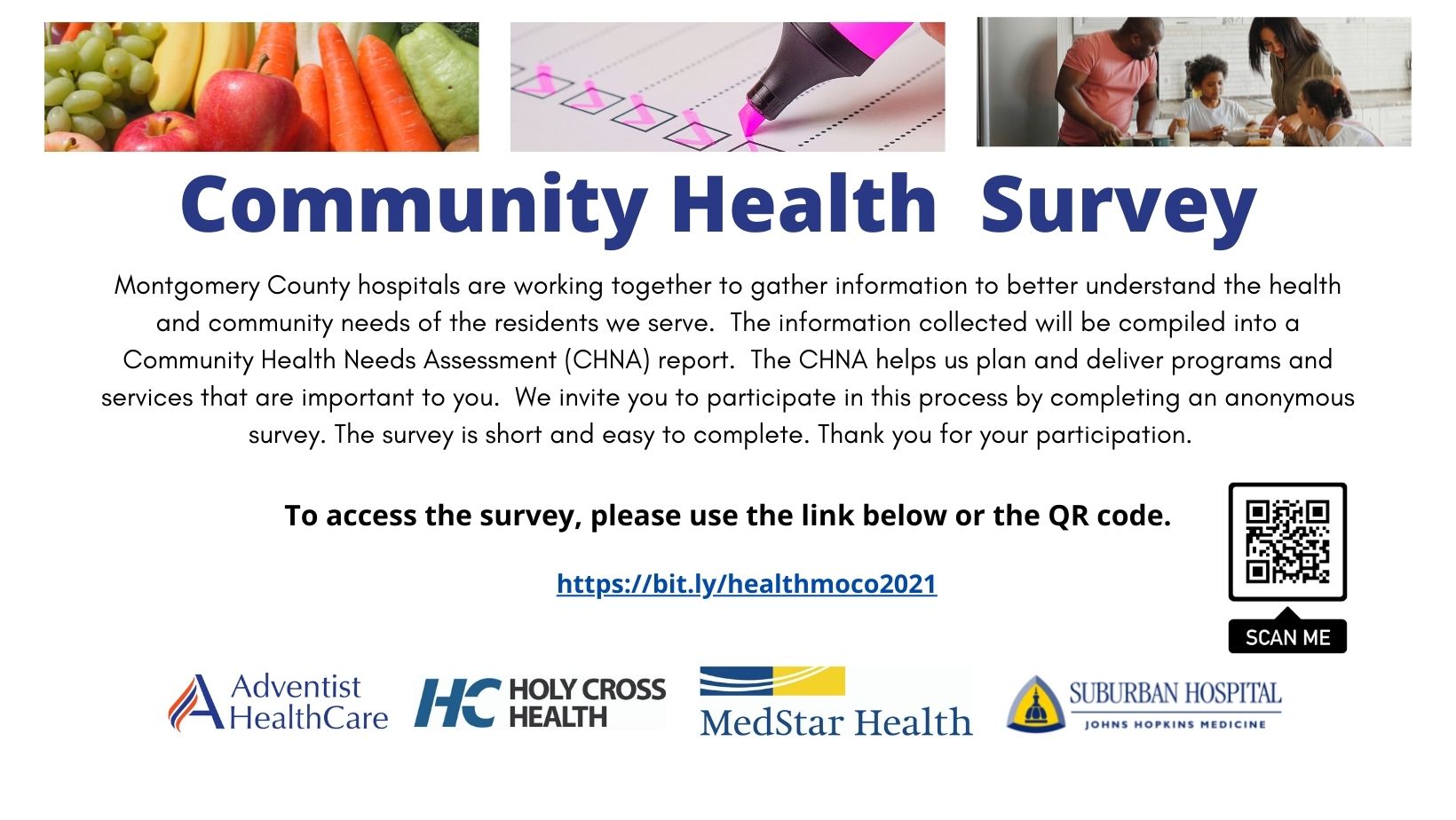 Community Health Survey

Montgomery County hospitals are working together to gather information to better understand the health and community needs of the residents we serve. The information collected will be compiled into a Community Health Needs Assessment (CHNA) report. The CHNA helps us plan and deliver programs and services that are important to you. We invite you to participate in this process by completing an anonymous survey. The survey is short and easy to complete. Thank you for your participation.

To access the survey, please use the link below or the QR code.

https://bit.ly/healthmoco2021

SCAN ME

Adventist HealthCare

HC HOLY CROSS HEALTH

MedStar Health

SUBURBAN HOSPITAL
JOHNS HOPKINS MEDICINE